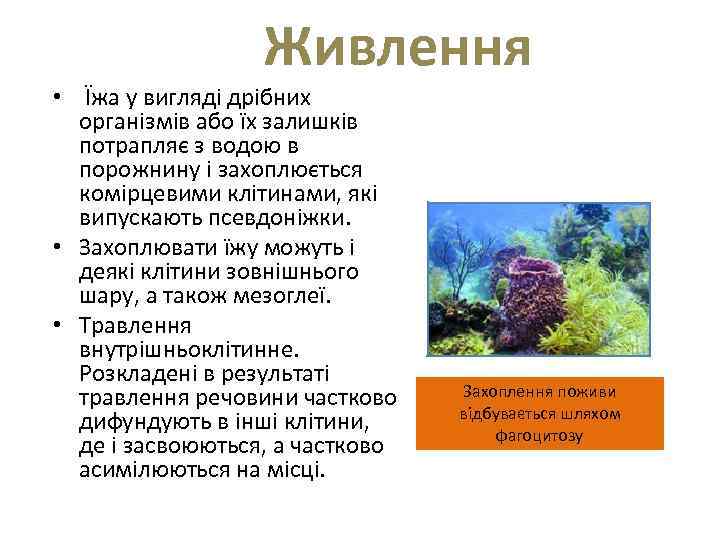 Живлення

• Їжа у вигляді дрібних організмів або їх залишків потрапляє з водою в порожнину і захоплюється комірцевими клітинами, які випускають псевдоніжки.
• Захоплювати їжу можуть і деякі клітини зовнішнього шару, а також мезоглеї.
• Травлення внутрішньоклітинне. Розкладені в результаті травлення речовини частково дифундують в інші клітини, де і засвоюються, а частково асимілюються на місці.

Захоплення поживи відбувається шляхом фагоцитозу